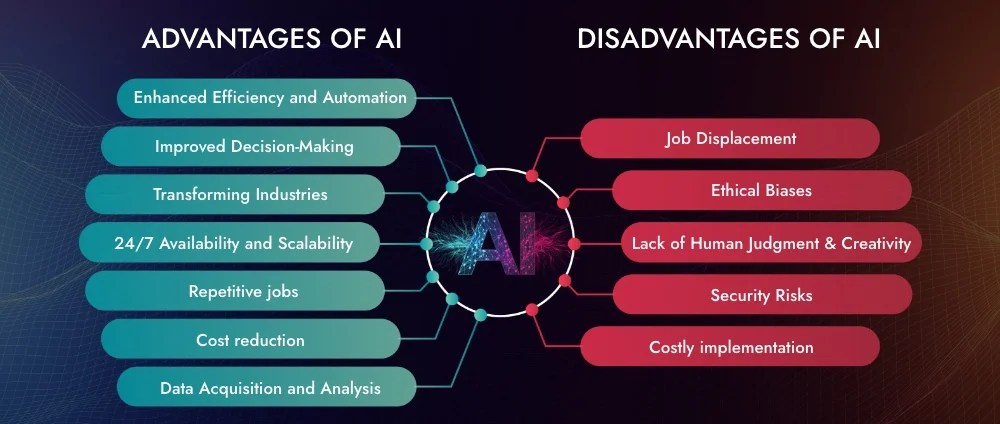 ADVANTAGES OF AI

Enhanced Efficiency and Automation

Improved Decision-Making

Transforming Industries

24/7 Availability and Scalability

Repetitive jobs

Cost reduction

Data Acquisition and Analysis

AI

DISADVANTAGES OF AI

Job Displacement

Ethical Biases

Lack of Human Judgment & Creativity

Security Risks

Costly implementation